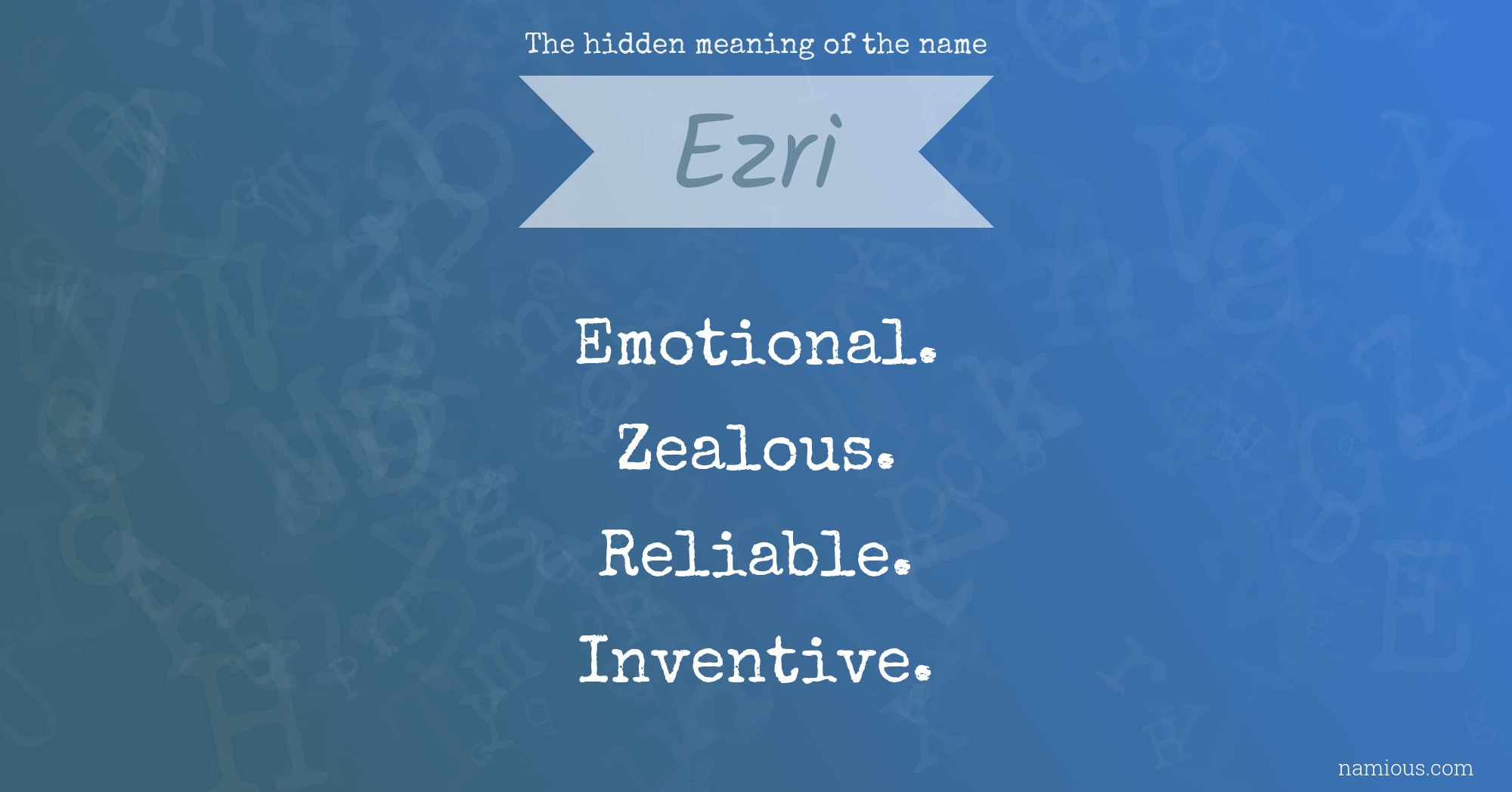 The hidden meaning of the name

Ezri

Emotional.

Zealous.

Reliable.

Inventive.

namious.com